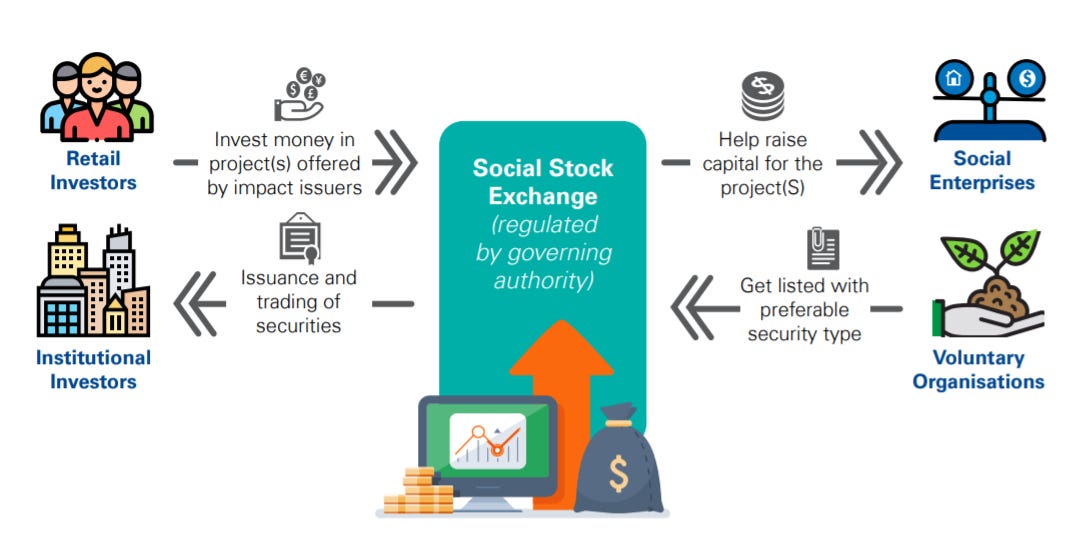 Retail Investors

Invest money in project(s) offered by impact issuers

Social Stock Exchange (regulated by governing authority)

Help raise capital for the project(S)

Social Enterprises

Institutional Investors

Issuance and trading of securities

Get listed with preferable security type

Voluntary Organisations